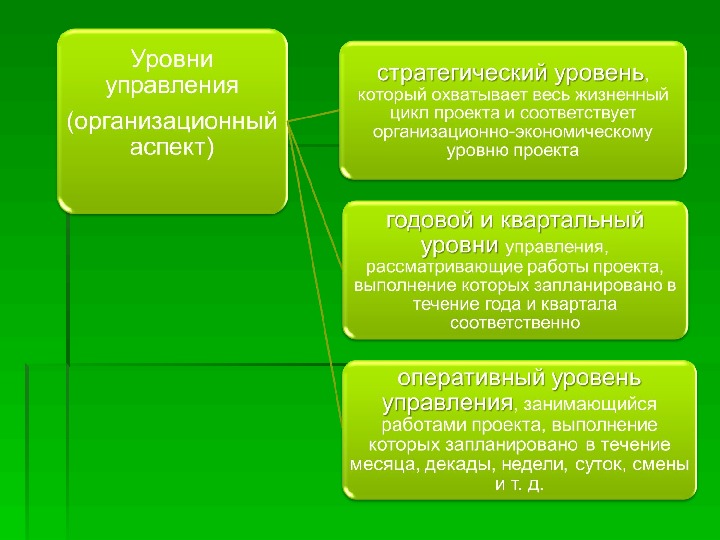 Уровни управления
(организационный аспект)

стратегический уровень, который охватывает весь жизненный цикл проекта и соответствует организационно-экономическому уровню проекта

годовой и квартальный уровни управления, рассматривающие работы проекта, выполнение которых запланировано в течение года и квартала соответственно

оперативный уровень управления, занимающийся работами проекта, выполнение которых запланировано в течение месяца, декады, недели, суток, смены и т. д.